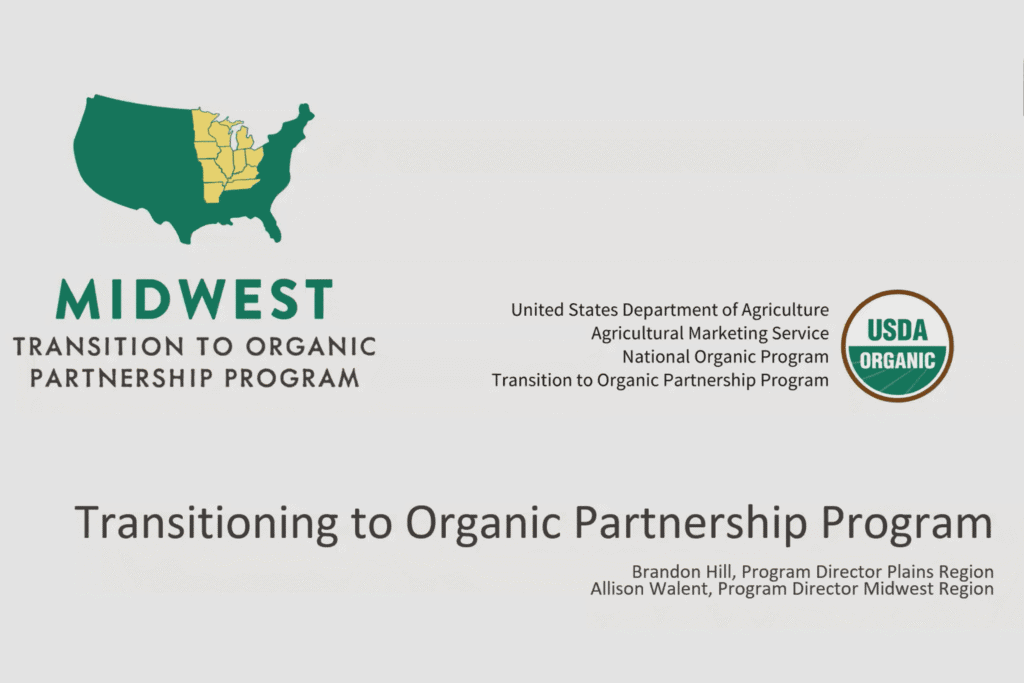 MIDWEST
TRANSITION TO ORGANIC
PARTNERSHIP PROGRAM

United States Department of Agriculture
Agricultural Marketing Service
National Organic Program
Transition to Organic Partnership Program

USDA
ORGANIC

Transitioning to Organic Partnership Program

Brandon Hill, Program Director Plains Region
Allison Walent, Program Director Midwest Region